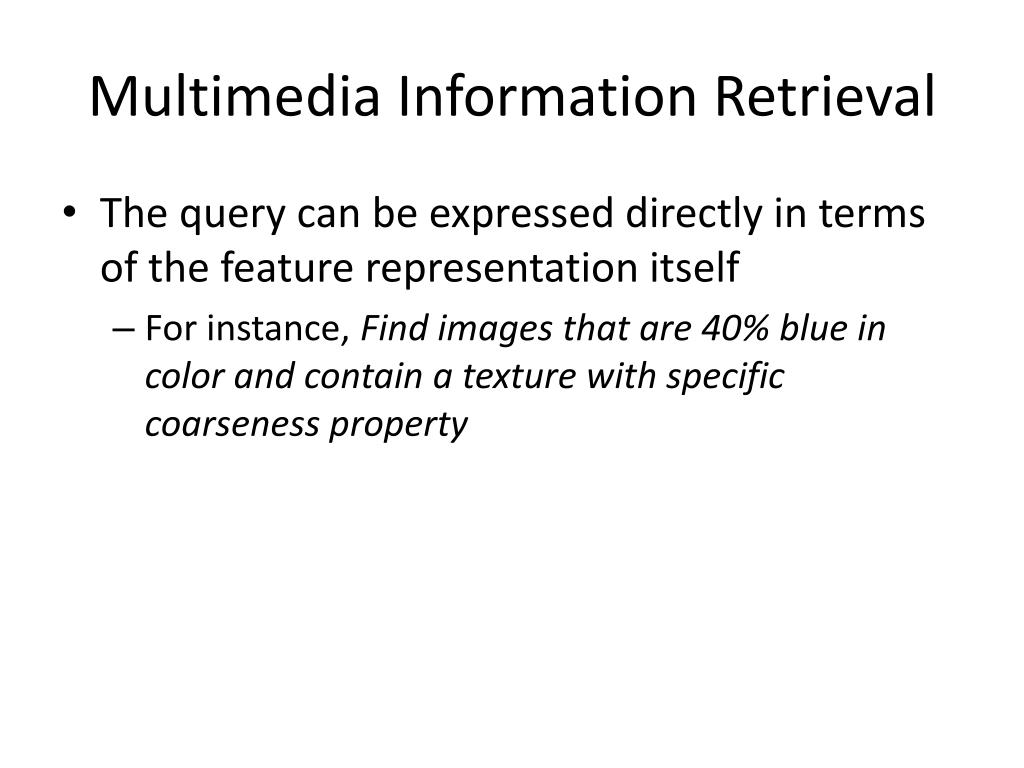 Multimedia Information Retrieval

• The query can be expressed directly in terms of the feature representation itself
– For instance, Find images that are 40% blue in color and contain a texture with specific coarseness property